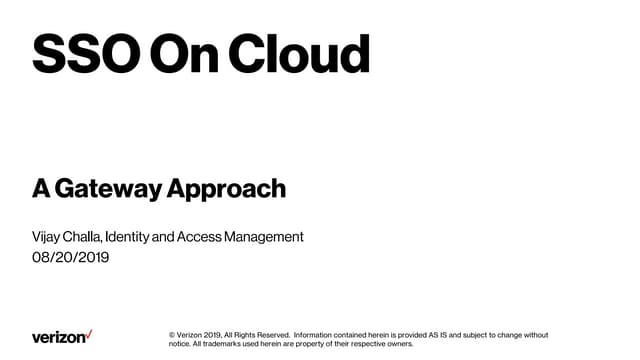 SSO On Cloud

A Gateway Approach

Vijay Challa, Identity and Access Management
08/20/2019

verizon✓

© Verizon 2019, All Rights Reserved. Information contained herein is provided AS IS and subject to change without notice. All trademarks used herein are property of their respective owners.